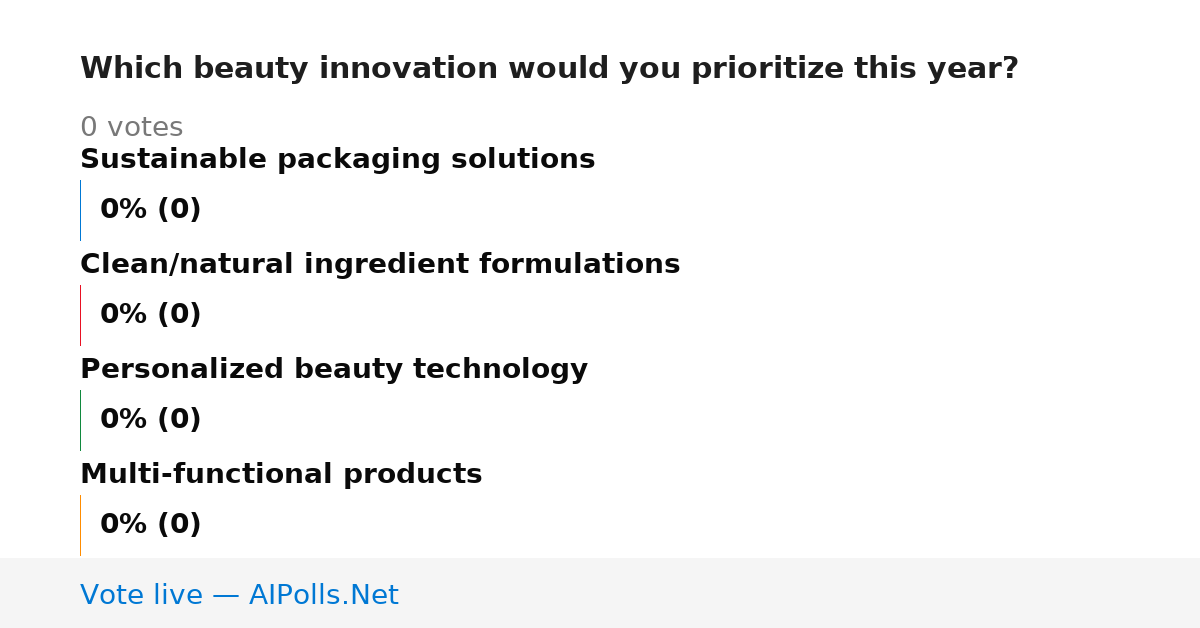 Which beauty innovation would you prioritize this year?

0 votes

Sustainable packaging solutions

0% (0)

Clean/natural ingredient formulations

0% (0)

Personalized beauty technology

0% (0)

Multi-functional products

0% (0)

Vote live — AIPolls.Net